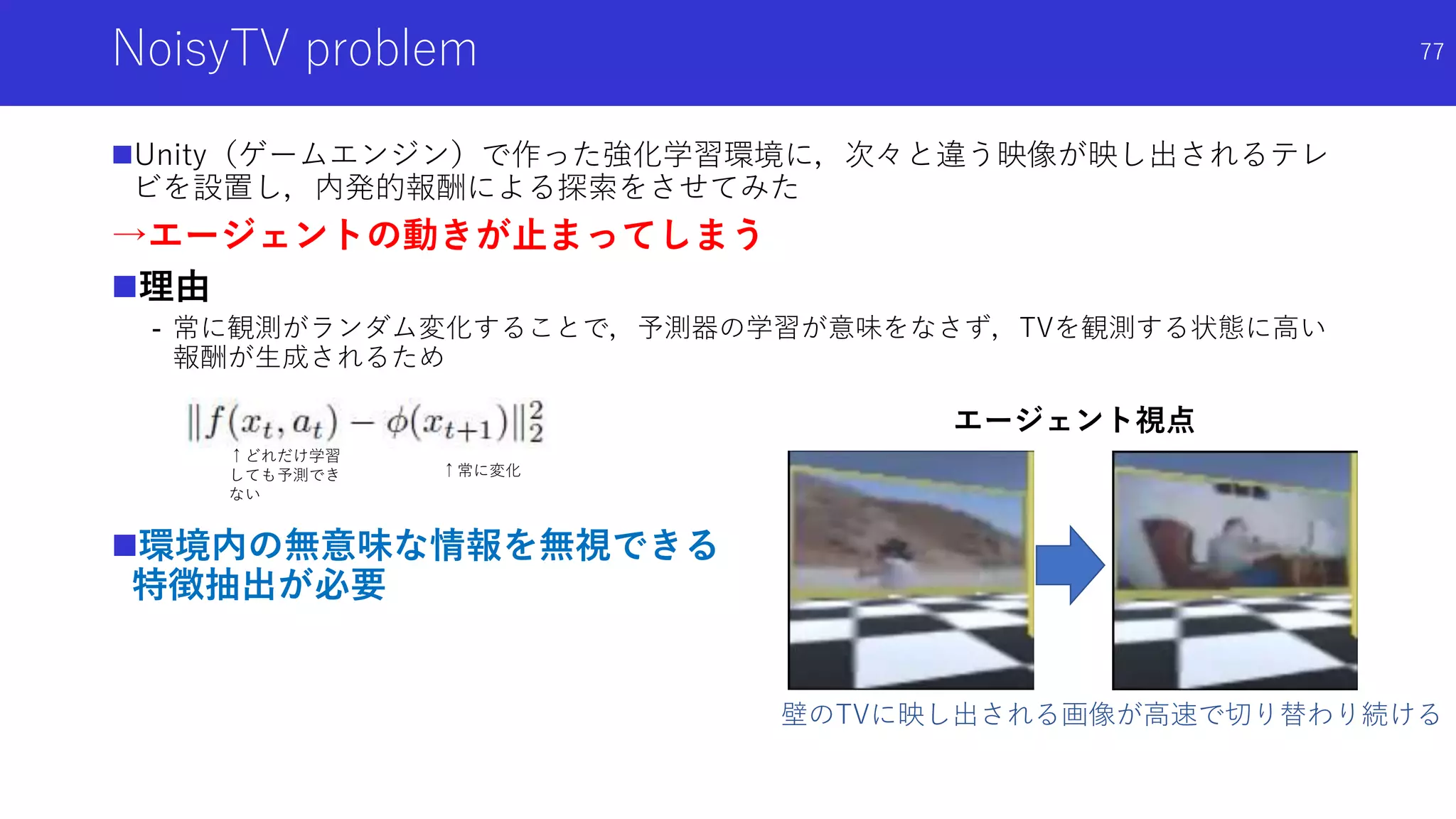 NoisyTV problem

77

■Unity（ゲームエンジン）で作った強化学習環境に，次々と違う映像が映し出されるテレビを設置し，内発的報酬による探索をさせてみた

→エージェントの動きが止まってしまう

■理由

- 常に観測がランダム変化することで，予測器の学習が意味をなさず，TVを観測する状態に高い報酬が生成されるため

$\|f(x_t, a_t) - \phi(x_{t+1})\|_2^2$

↑どれだけ学習しても予測できない

↑常に変化

■環境内の無意味な情報を無視できる特徴抽出が必要

エージェント視点

壁のTVに映し出される画像が高速で切り替わり続ける